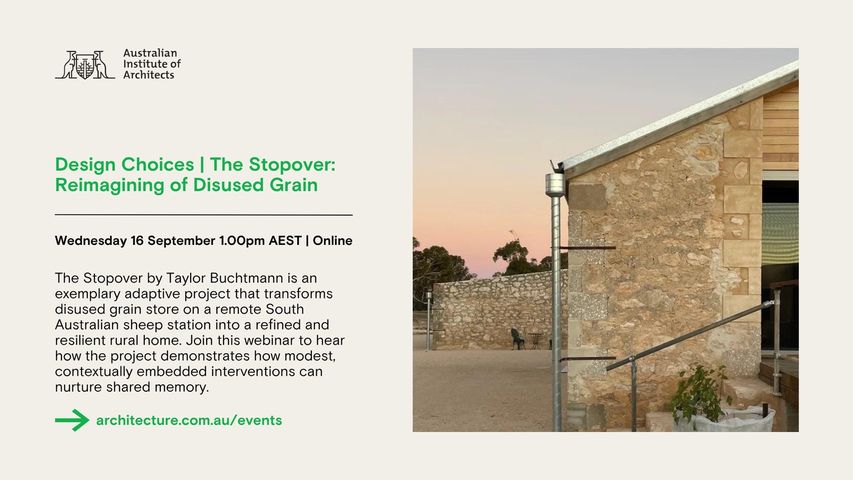 Australian Institute of Architects

Design Choices | The Stopover: Reimagining of Disused Grain

Wednesday 16 September 1.00pm AEST | Online

The Stopover by Taylor Buchtmann is an exemplary adaptive project that transforms disused grain store on a remote South Australian sheep station into a refined and resilient rural home. Join this webinar to hear how the project demonstrates how modest, contextually embedded interventions can nurture shared memory.

architecture.com.au/events